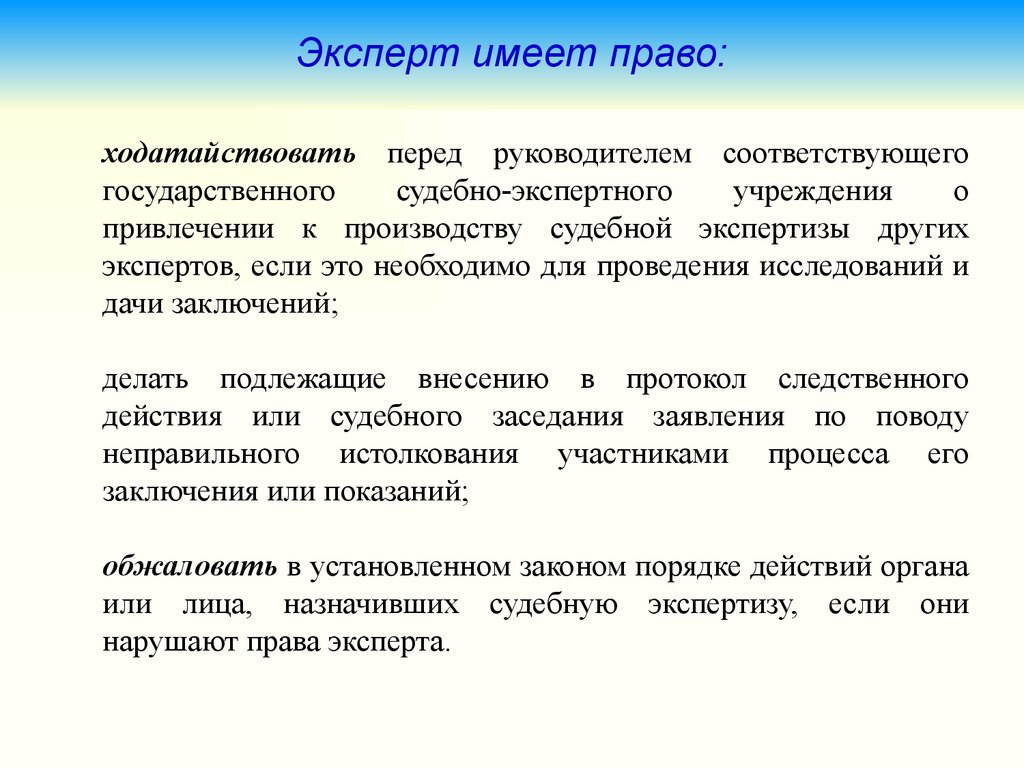 Эксперт имеет право:

ходатайствовать перед руководителем соответствующего государственного судебно-экспертного учреждения о привлечении к производству судебной экспертизы других экспертов, если это необходимо для проведения исследований и дачи заключений;

делать подлежащие внесению в протокол следственного действия или судебного заседания заявления по поводу неправильного истолкования участниками процесса его заключения или показаний;

обжаловать в установленном законом порядке действий органа или лица, назначивших судебную экспертизу, если они нарушают права эксперта.